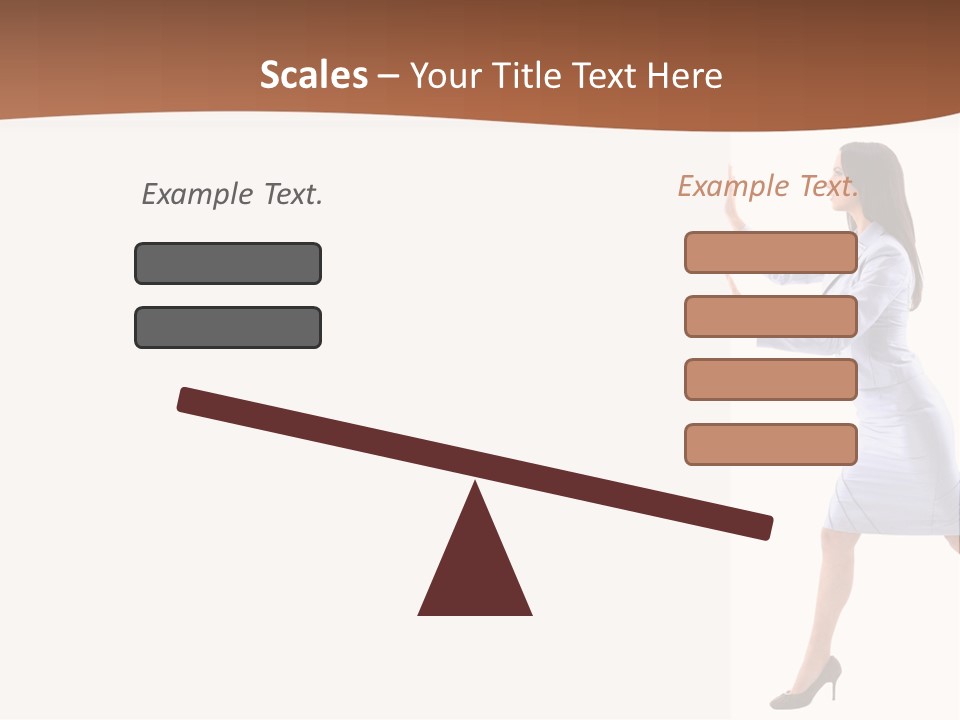 Scales – Your Title Text Here

Example Text.

Example Text.